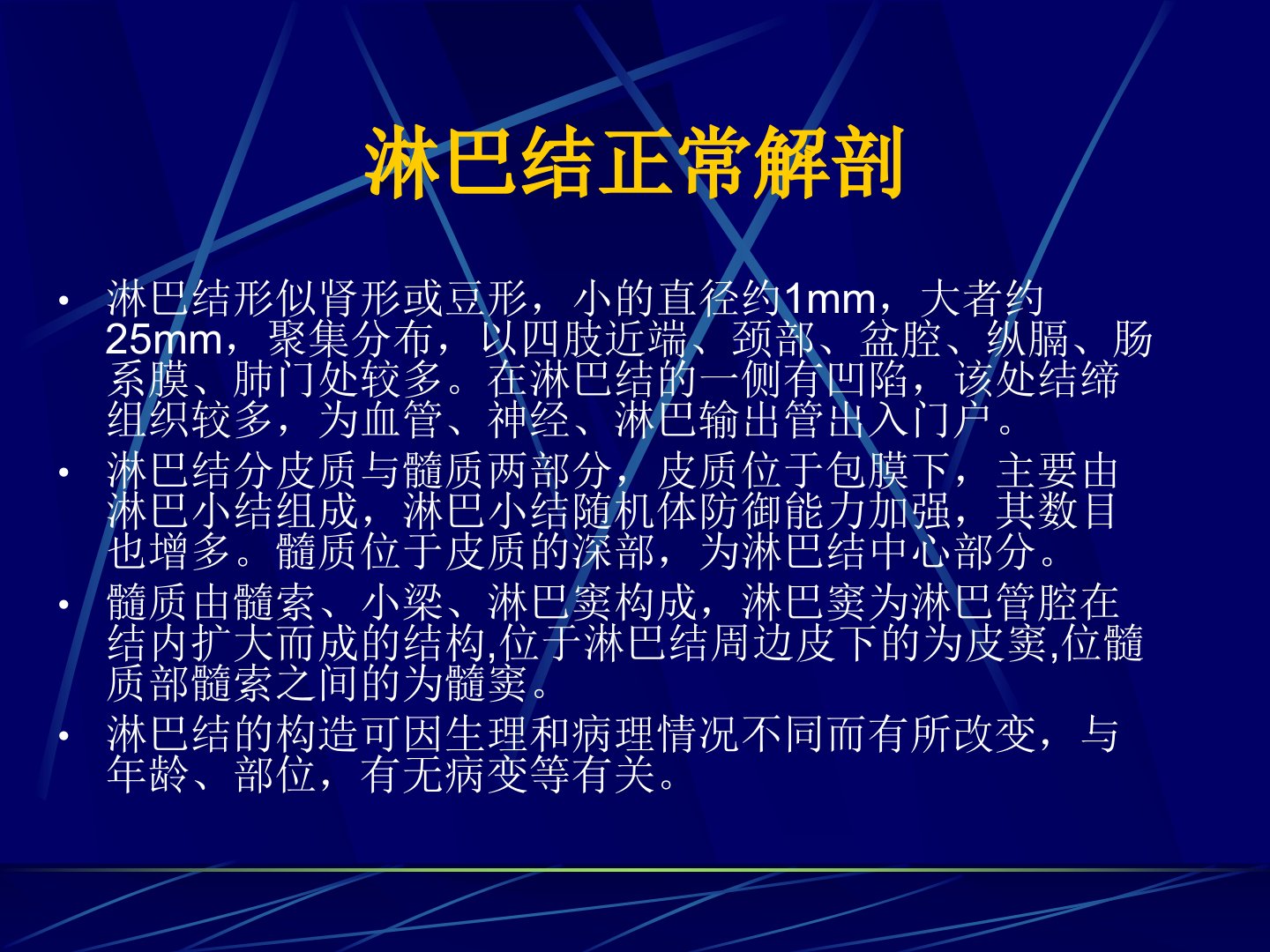 淋巴结正常解剖

• 淋巴结形似肾形或豆形，小的直径约1mm，大者约25mm，聚集分布，以四肢近端、颈部、盆腔、纵膈、肠系膜、肺门处较多。在淋巴结的一侧有凹陷，该处结缔组织较多，为血管、神经、淋巴输出管出入门户。
• 淋巴结分皮质与髓质两部分，皮质位于包膜下，主要由淋巴小结组成，淋巴小结随机体防御能力加强，其数目也增多。髓质位于皮质的深部，为淋巴结中心部分。
• 髓质由髓索、小梁、淋巴窦构成，淋巴窦为淋巴管腔在结内扩大而成的结构,位于淋巴结周边皮下的为皮窦,位髓质部髓索之间的为髓窦。
• 淋巴结的构造可因生理和病理情况不同而有所改变，与年龄、部位，有无病变等有关。